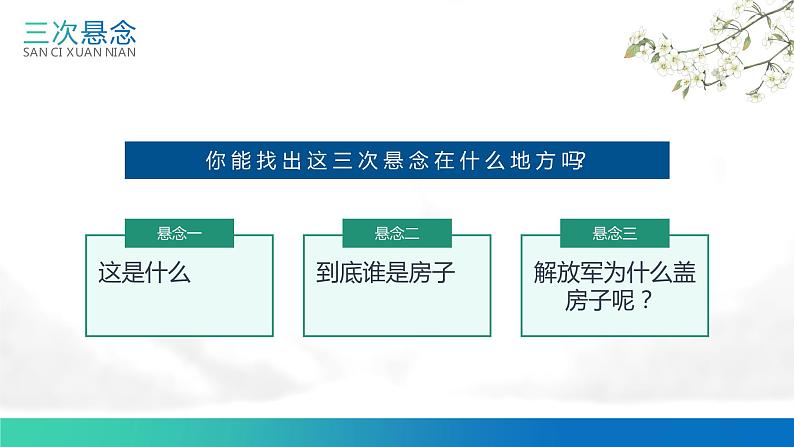 三次悬念
SAN CI XUAN NIAN

你能找出这三次悬念在什么地方吗?

悬念一
这是什么

悬念二
到底谁是房子

悬念三
解放军为什么盖房子呢？